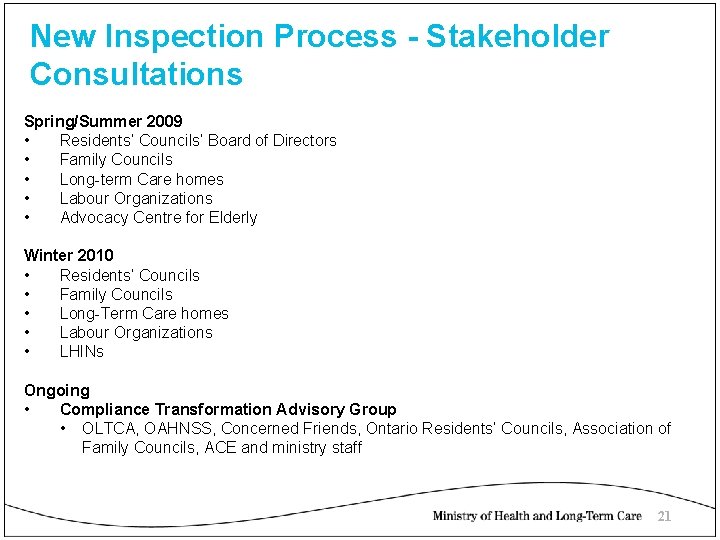 New Inspection Process - Stakeholder Consultations

Spring/Summer 2009
• Residents' Councils' Board of Directors
• Family Councils
• Long-term Care homes
• Labour Organizations
• Advocacy Centre for Elderly

Winter 2010
• Residents' Councils
• Family Councils
• Long-Term Care homes
• Labour Organizations
• LHINs

Ongoing
• Compliance Transformation Advisory Group
  • OLTCA, OAHNSS, Concerned Friends, Ontario Residents' Councils, Association of Family Councils, ACE and ministry staff

Ministry of Health and Long-Term Care 21